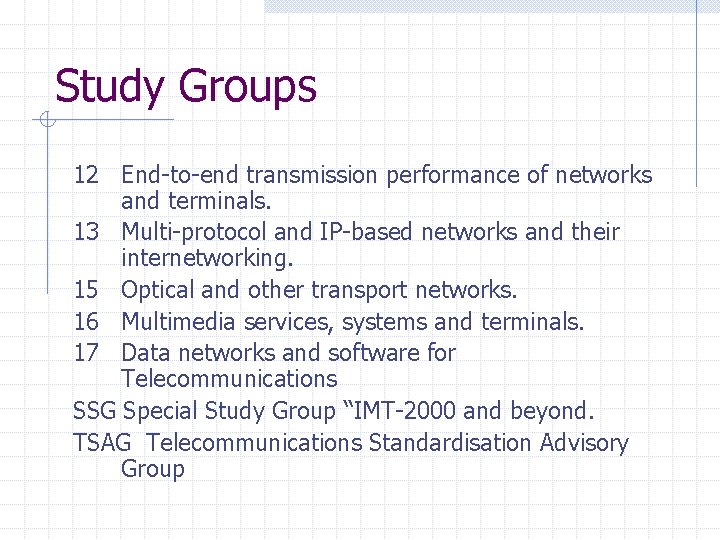 Study Groups

12 End-to-end transmission performance of networks and terminals.

13 Multi-protocol and IP-based networks and their internetworking.

15 Optical and other transport networks.

16 Multimedia services, systems and terminals.

17 Data networks and software for Telecommunications

SSG Special Study Group “IMT-2000 and beyond.

TSAG Telecommunications Standardisation Advisory Group